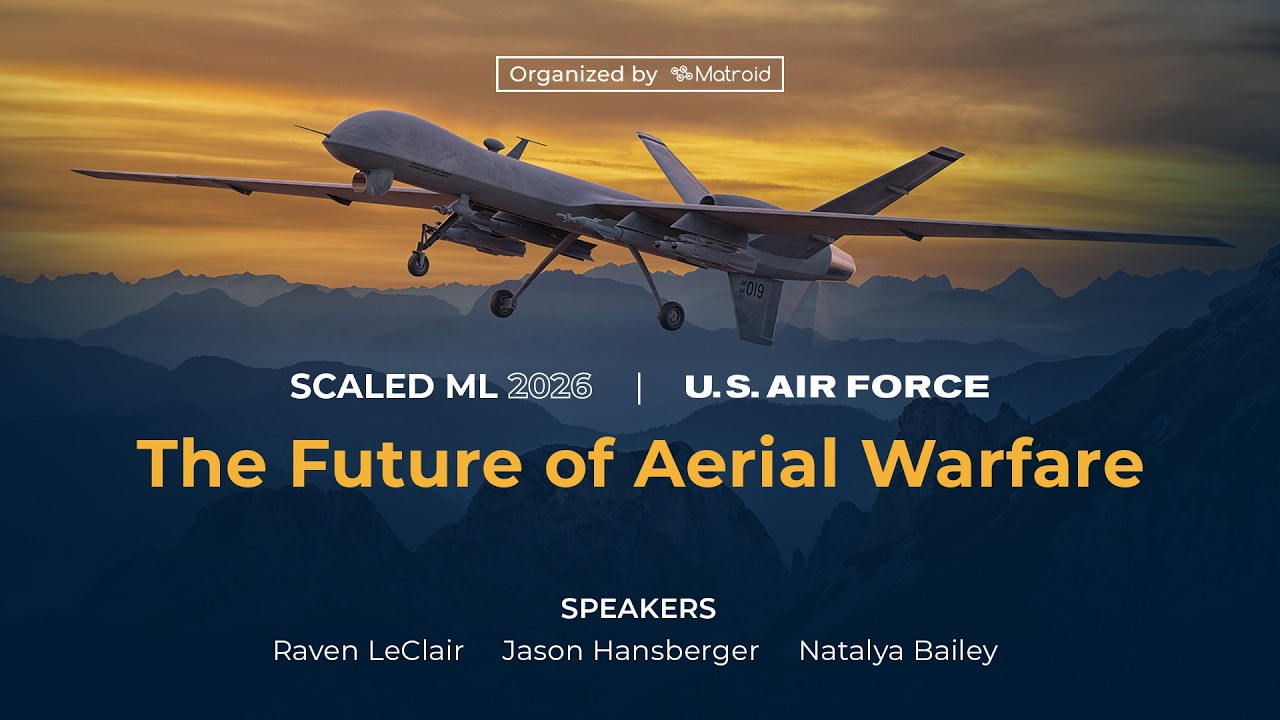 Organized by Matroid

019

SCALED ML 2026 | U.S. AIR FORCE

The Future of Aerial Warfare

SPEAKERS

Raven LeClair Jason Hansberger Natalya Bailey